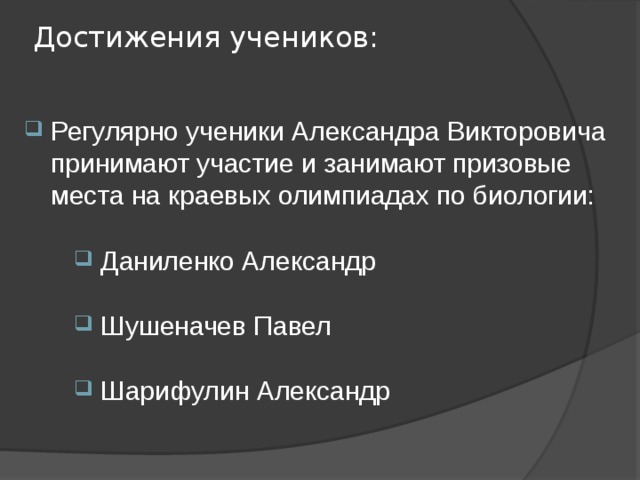 Достижения учеников:

Регулярно ученики Александра Викторовича принимают участие и занимают призовые места на краевых олимпиадах по биологии:

Даниленко Александр

Шушеначев Павел

Шарифулин Александр